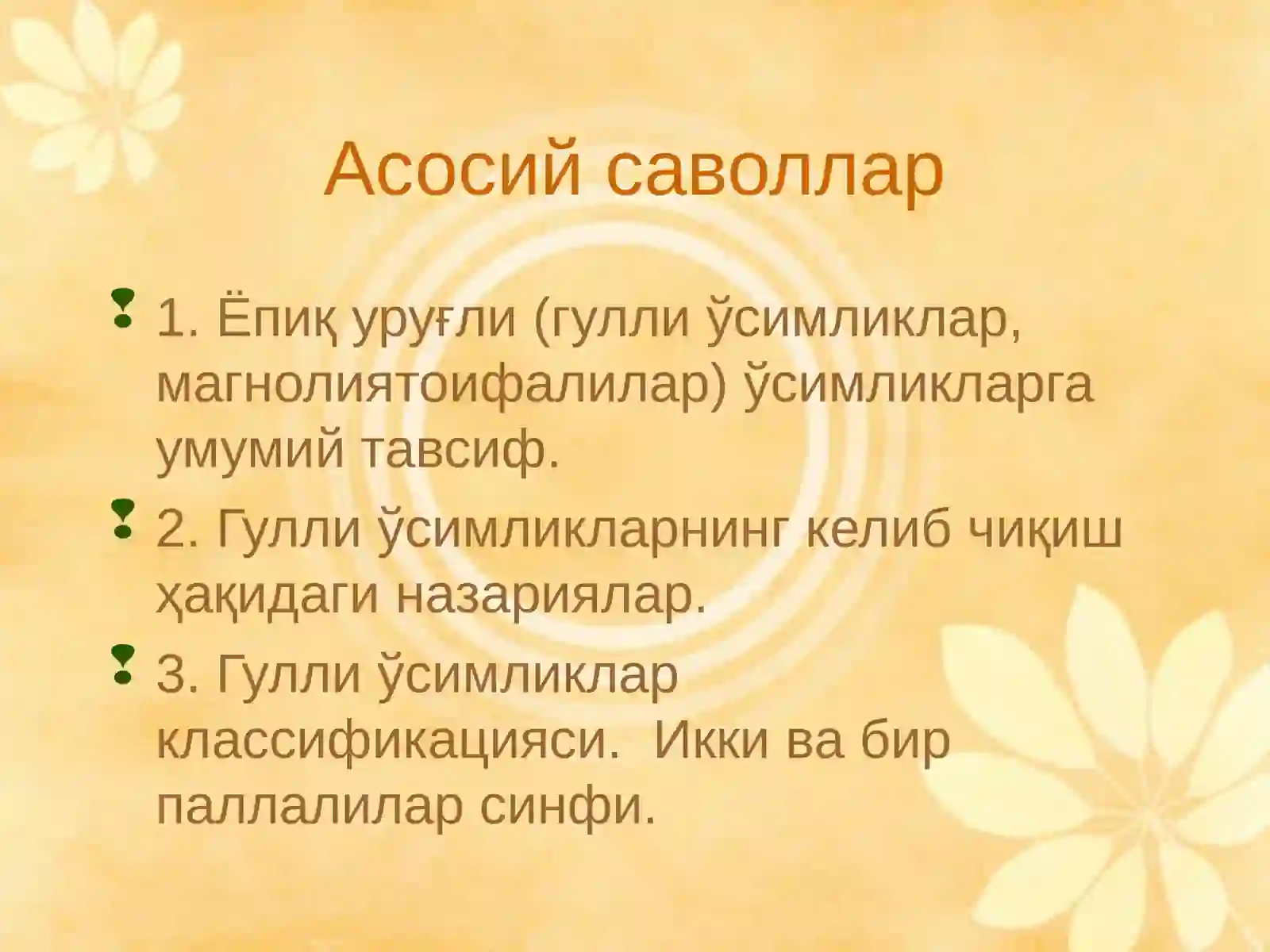 Асосий саволлар

1. Ёпиқ уруғли (гулли ўсимликлар, магнолиятоифалилар) ўсимликларга умумий тавсиф.

2. Гулли ўсимликларнинг келиб чиқиш ҳақидаги назариялар.

3. Гулли ўсимликлар классификацияси.  Икки ва бир паллалилар синфи.